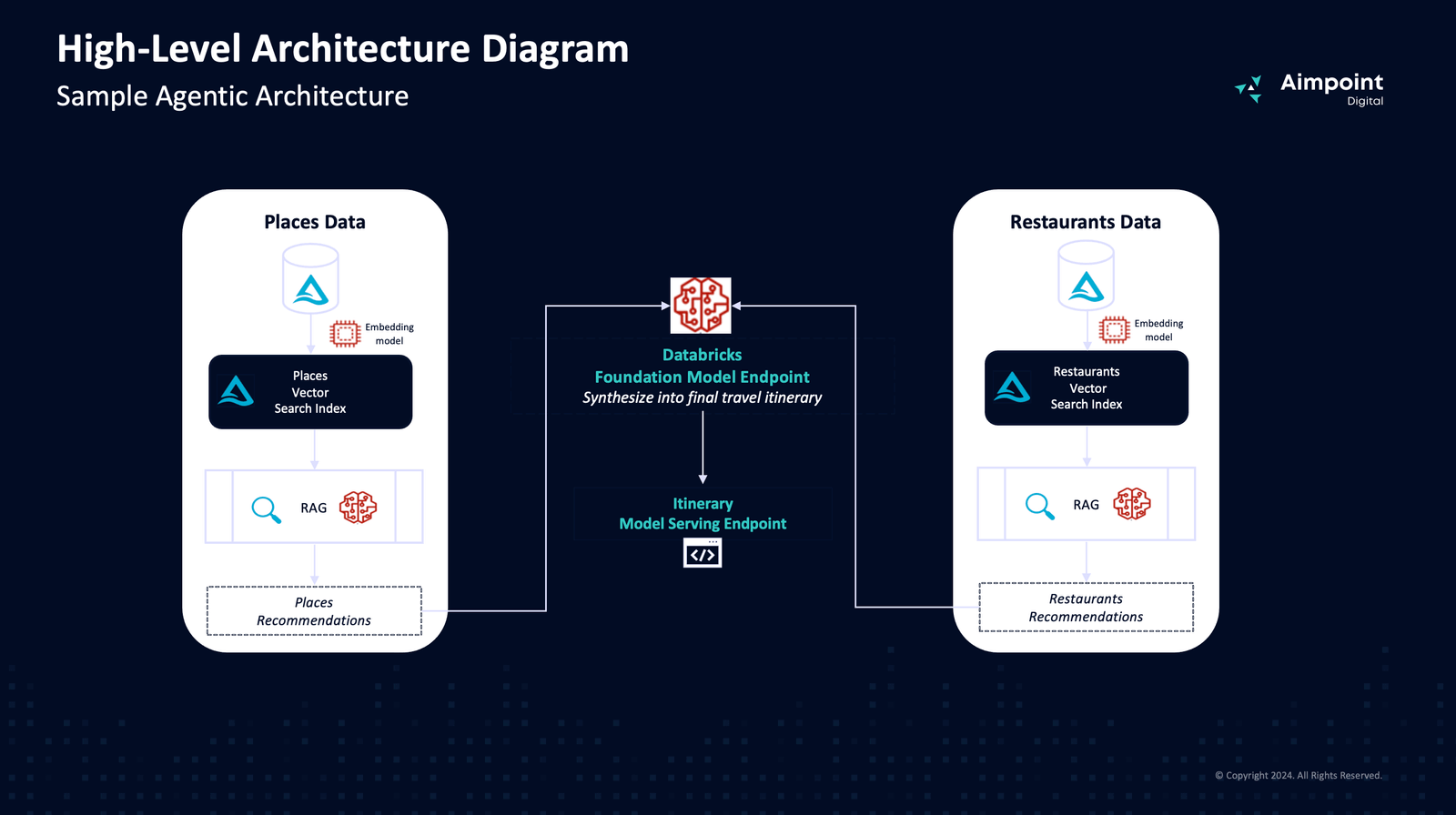 High-Level Architecture Diagram

Sample Agentic Architecture

Aimpoint
Digital

Places Data

Embedding model

Places Vector Search Index

RAG

Places Recommendations

Databricks
Foundation Model Endpoint
Synthesize into final travel itinerary

Itinerary
Model Serving Endpoint

Restaurants Data

Embedding model

Restaurants Vector Search Index

RAG

Restaurants Recommendations

© Copyright 2024. All Rights Reserved.